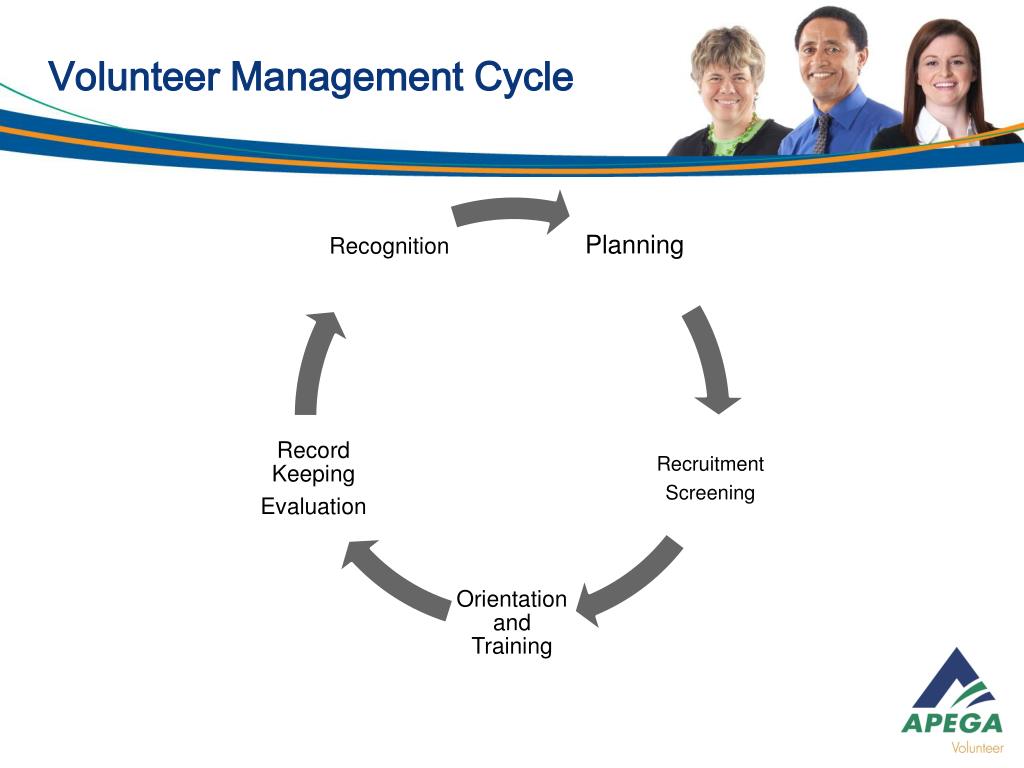 Volunteer Management Cycle

Planning

Recruitment

Screening

Orientation and Training

Record Keeping

Evaluation

Recognition

APEGA

Volunteer